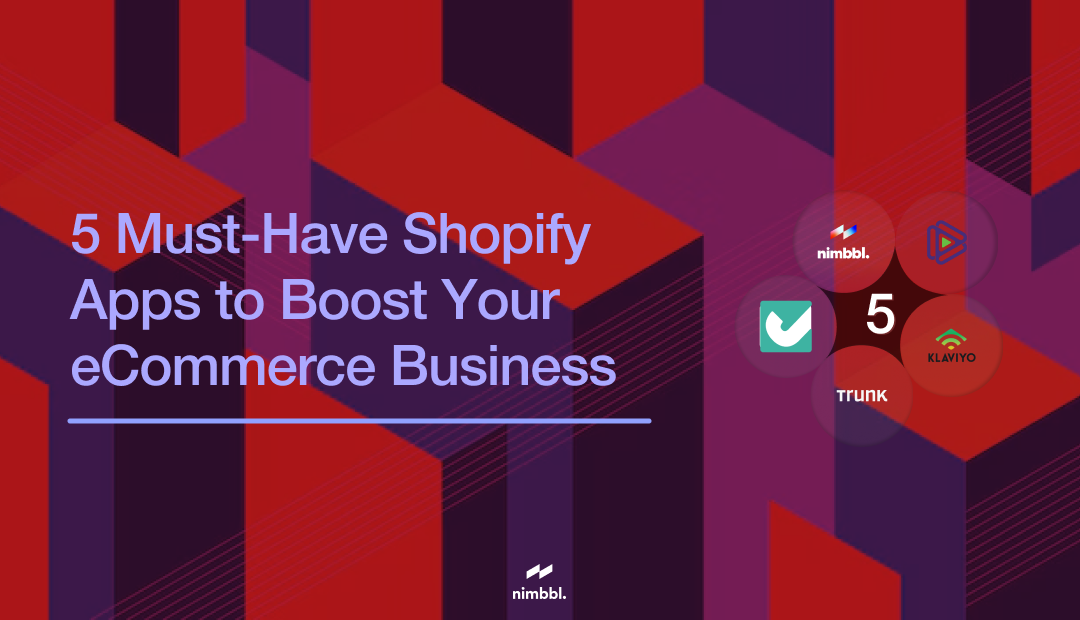 5 Must-Have Shopify Apps to Boost Your eCommerce Business

nimbbl.

5

KLAVIYO

TRUNK

nimbbl.